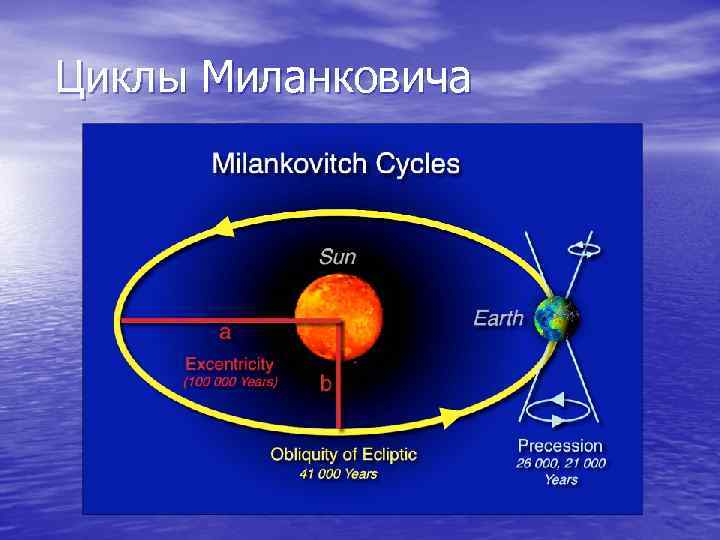 Циклы Миланковича

Milankovitch Cycles

Sun

Earth

a

Excentricity
(100 000 Years)

b

Obliquity of Ecliptic
41 000 Years

Precession
26 000, 21 000
Years